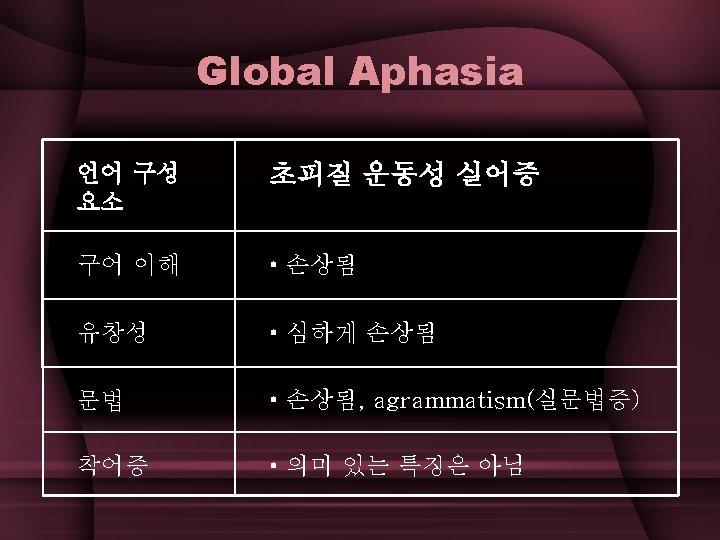 Global Aphasia

| 언어 구성 요소 | 초피질 운동성 실어증 |
|---|---|
| 구어 이해 | ▪ 손상됨 |
| 유창성 | ▪ 심하게 손상됨 |
| 문법 | ▪ 손상됨, agrammatism(실문법증) |
| 착어증 | ▪ 의미 있는 특징은 아님 |